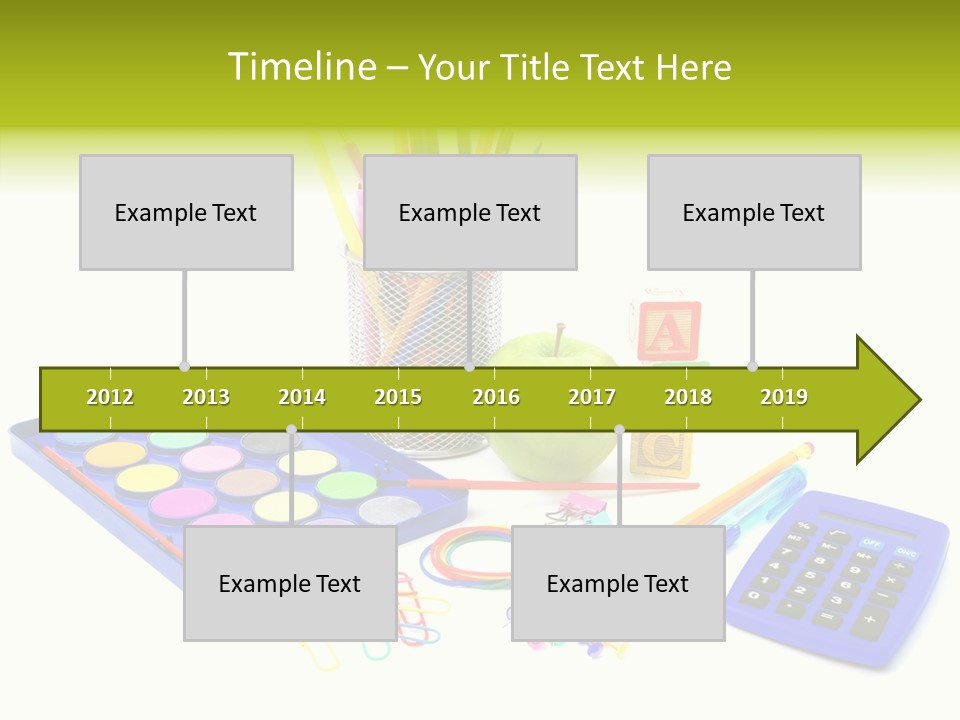 Timeline – Your Title Text Here

Example Text

Example Text

Example Text

2012 2013 2014 2015 2016 2017 2018 2019

Example Text

Example Text